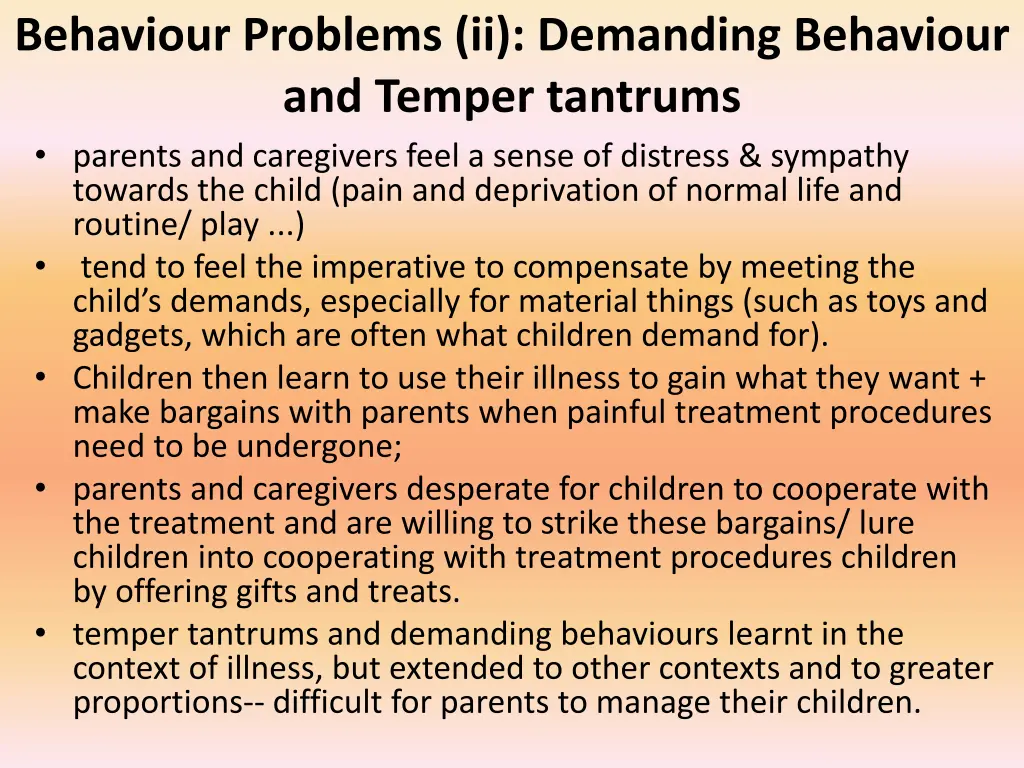 Behaviour Problems (ii): Demanding Behaviour and Temper tantrums

• parents and caregivers feel a sense of distress & sympathy towards the child (pain and deprivation of normal life and routine/ play ...)
• tend to feel the imperative to compensate by meeting the child's demands, especially for material things (such as toys and gadgets, which are often what children demand for).
• Children then learn to use their illness to gain what they want + make bargains with parents when painful treatment procedures need to be undergone;
• parents and caregivers desperate for children to cooperate with the treatment and are willing to strike these bargains/ lure children into cooperating with treatment procedures children by offering gifts and treats.
• temper tantrums and demanding behaviours learnt in the context of illness, but extended to other contexts and to greater proportions-- difficult for parents to manage their children.